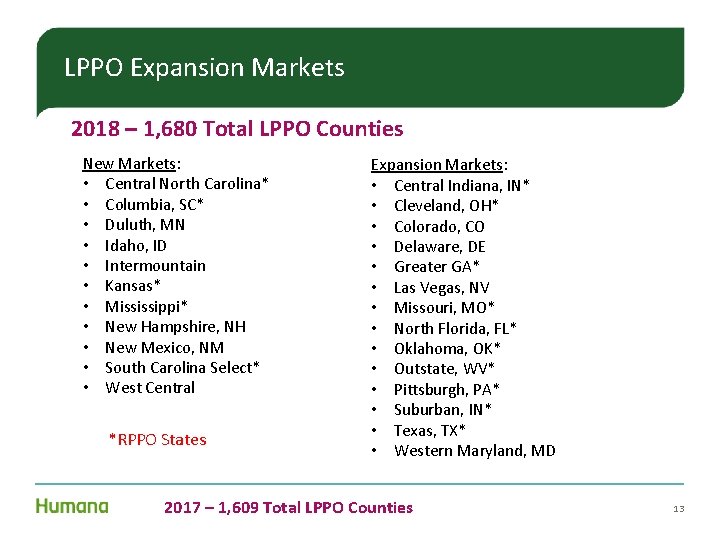 LPPO Expansion Markets

2018 – 1,680 Total LPPO Counties

New Markets:
• Central North Carolina*
• Columbia, SC*
• Duluth, MN
• Idaho, ID
• Intermountain
• Kansas*
• Mississippi*
• New Hampshire, NH
• New Mexico, NM
• South Carolina Select*
• West Central

*RPPO States

Expansion Markets:
• Central Indiana, IN*
• Cleveland, OH*
• Colorado, CO
• Delaware, DE
• Greater GA*
• Las Vegas, NV
• Missouri, MO*
• North Florida, FL*
• Oklahoma, OK*
• Outstate, WV*
• Pittsburgh, PA*
• Suburban, IN*
• Texas, TX*
• Western Maryland, MD

Humana

2017 – 1,609 Total LPPO Counties

13